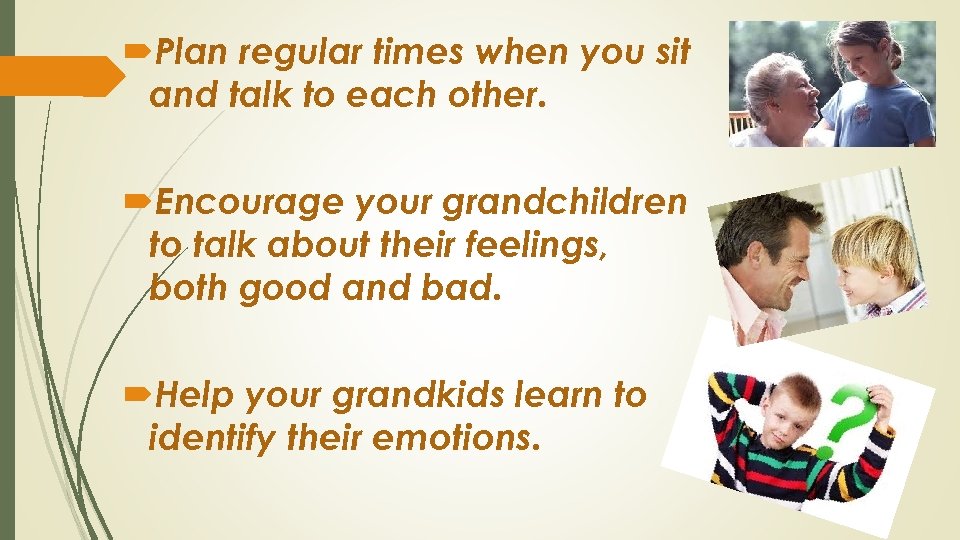 Plan regular times when you sit and talk to each other.

Encourage your grandchildren to talk about their feelings, both good and bad.

Help your grandkids learn to identify their emotions.

?